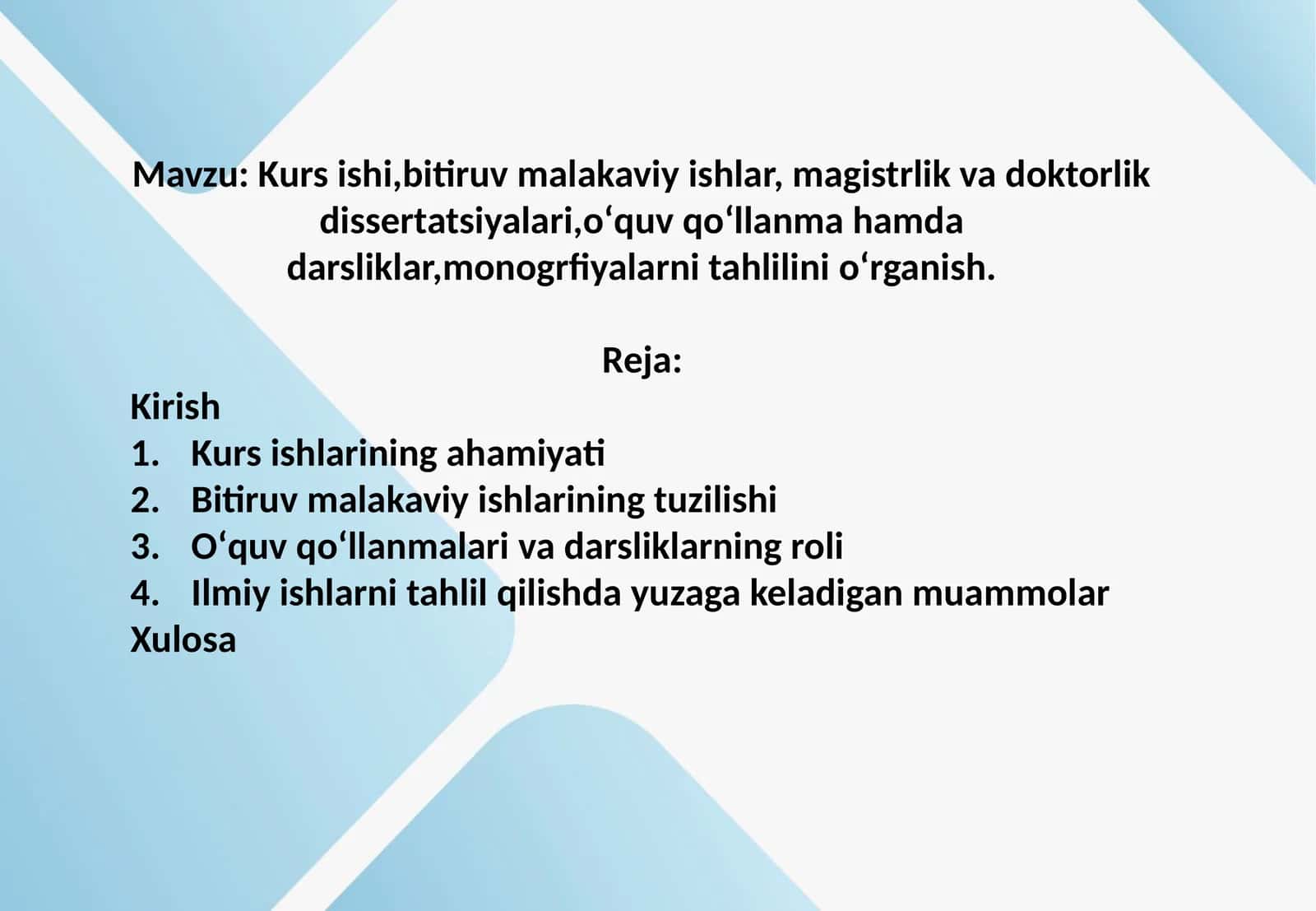 Mavzu: Kurs ishi,bitiruv malakaviy ishlar, magistrlik va doktorlik dissertatsiyalari,o‘quv qo‘llanma hamda darsliklar,monogrfiyalarni tahlilini o‘rganish.

Reja:

Kirish
1. Kurs ishlarining ahamiyati
2. Bitiruv malakaviy ishlarining tuzilishi
3. O‘quv qo‘llanmalari va darsliklarning roli
4. Ilmiy ishlarni tahlil qilishda yuzaga keladigan muammolar
Xulosa